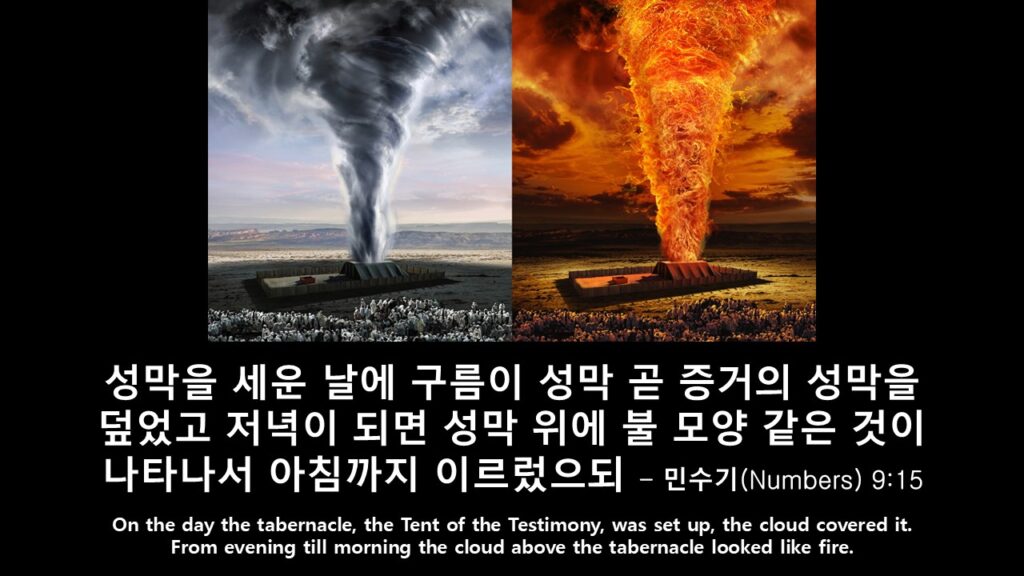 성막을 세운 날에 구름이 성막 곧 증거의 성막을 덮었고 저녁이 되면 성막 위에 불 모양 같은 것이 나타나서 아침까지 이르렀으되 – 민수기(Numbers) 9:15

On the day the tabernacle, the Tent of the Testimony, was set up, the cloud covered it. From evening till morning the cloud above the tabernacle looked like fire.